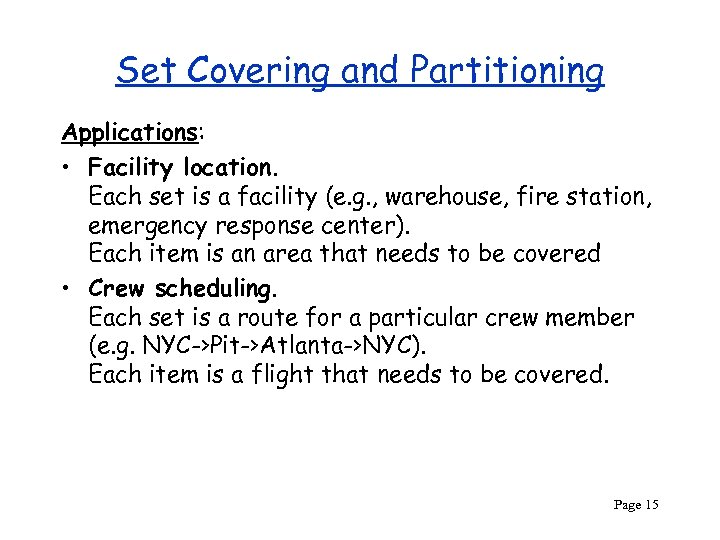 Set Covering and Partitioning

Applications:

• Facility location.
Each set is a facility (e.g., warehouse, fire station, emergency response center).
Each item is an area that needs to be covered

• Crew scheduling.
Each set is a route for a particular crew member (e.g. NYC->Pit->Atlanta->NYC).
Each item is a flight that needs to be covered.

Page 15